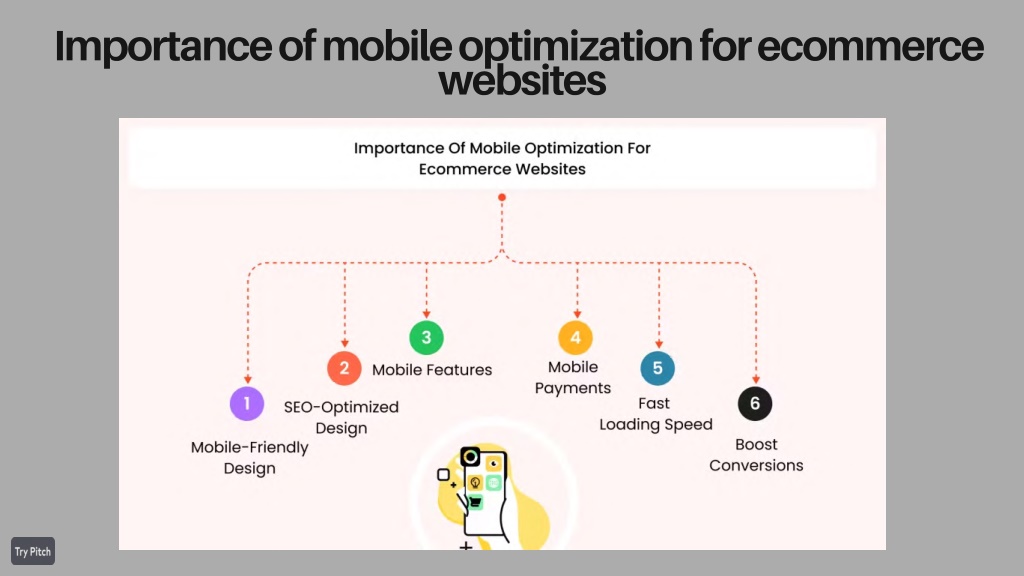 Importance of mobile optimization for ecommerce websites

Importance Of Mobile Optimization For Ecommerce Websites

1
Mobile-Friendly Design

2
SEO-Optimized Design

3
Mobile Features

4
Mobile Payments

5
Fast Loading Speed

6
Boost Conversions

Try Pitch